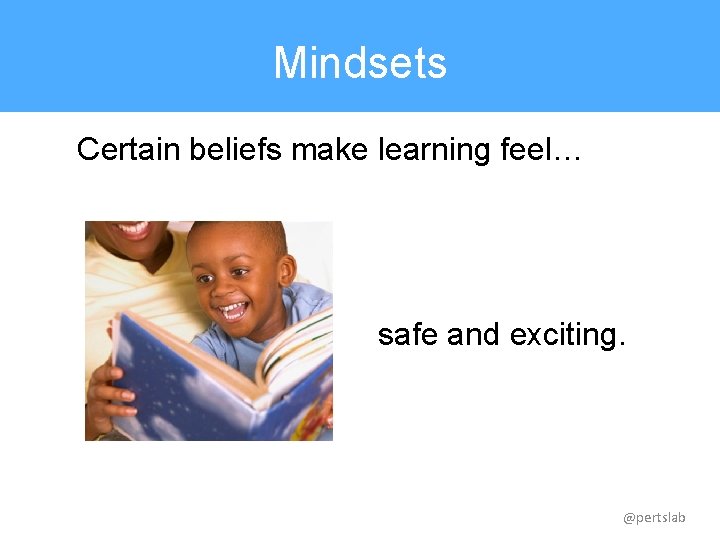 Mindsets

Certain beliefs make learning feel…

safe and exciting.

@pertslab